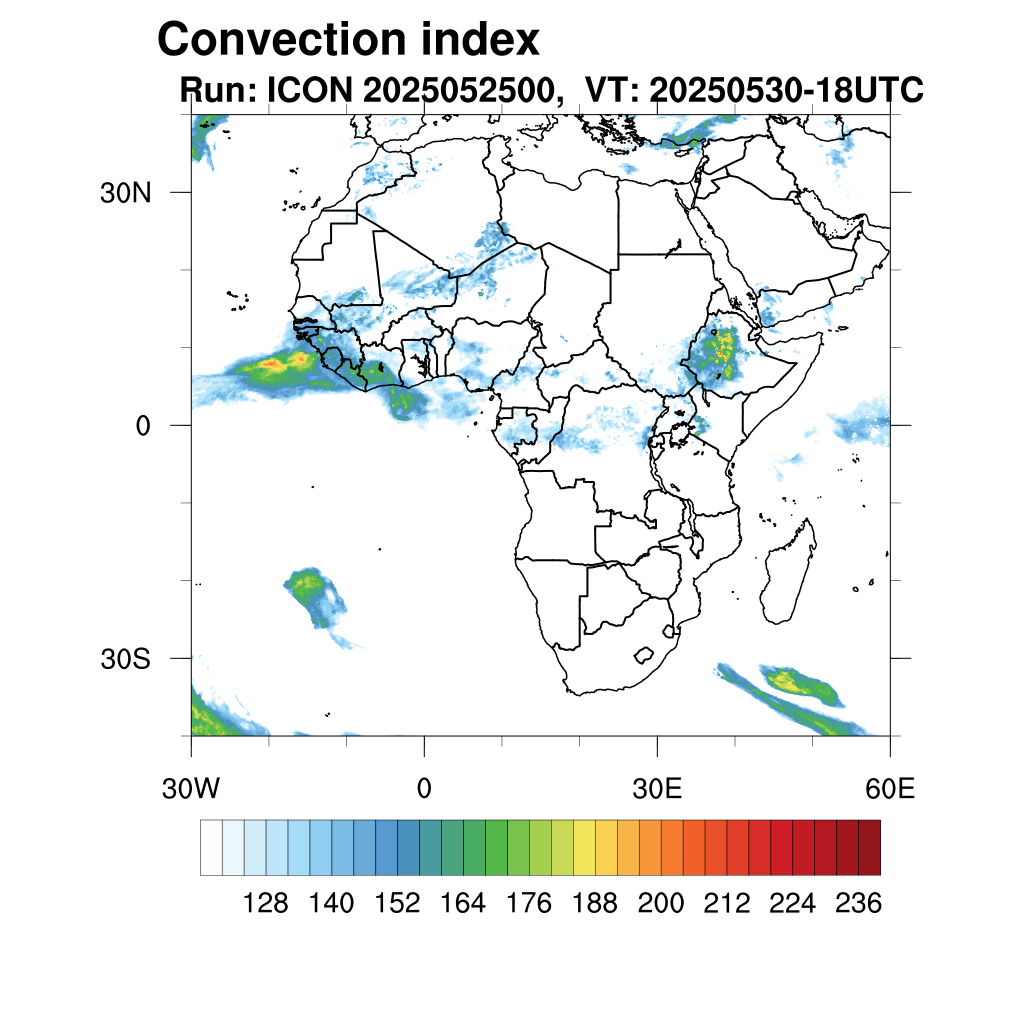 Convection index
Run: ICON 2025052500, VT: 20250530-18UTC

30N
0
30S

30W
0
30E
60E

128 140 152 164 176 188 200 212 224 236